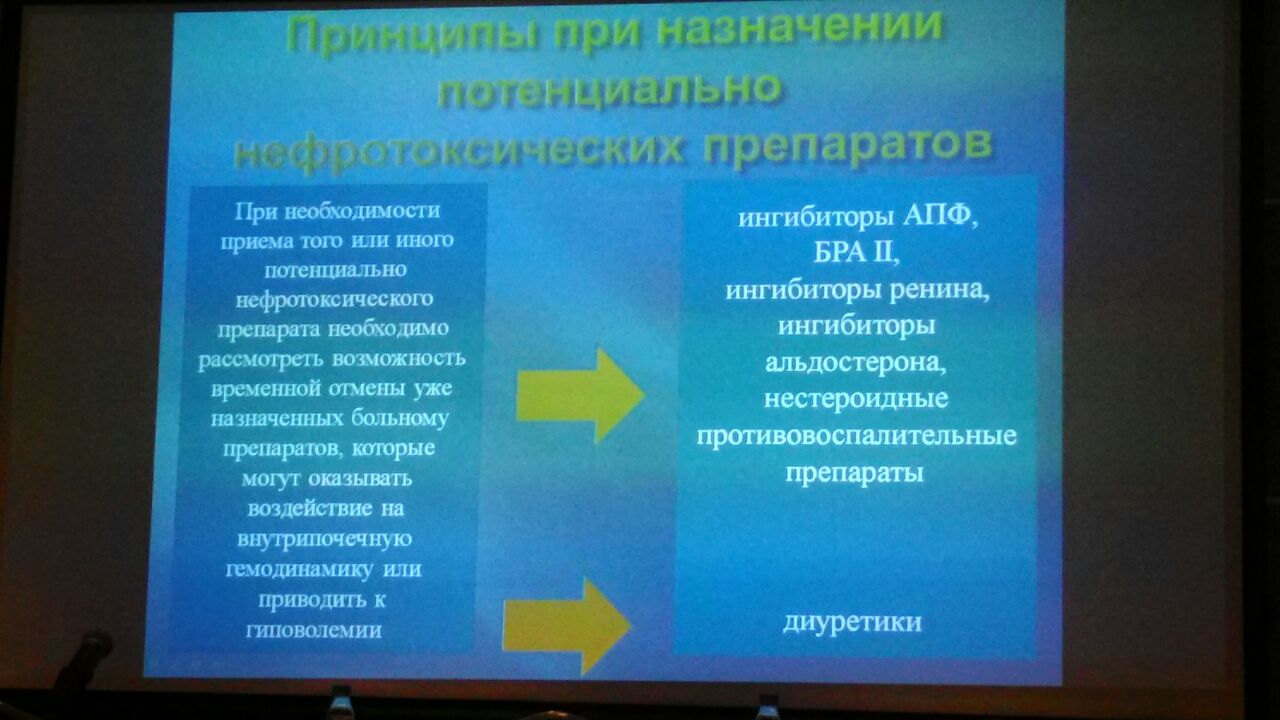 Принципы при назначении потенциально нефротоксических препаратов

При необходимости приема того или иного потенциально нефротоксического препарата необходимо рассмотреть возможность временной отмены уже назначенных больному препаратов, которые могут оказывать воздействие на внутрипочечную гемодинамику или приводить к гиповолемии

ингибиторы АПФ, БРА II, ингибиторы ренина, ингибиторы альдостерона, нестероидные противовоспалительные препараты

диуретики